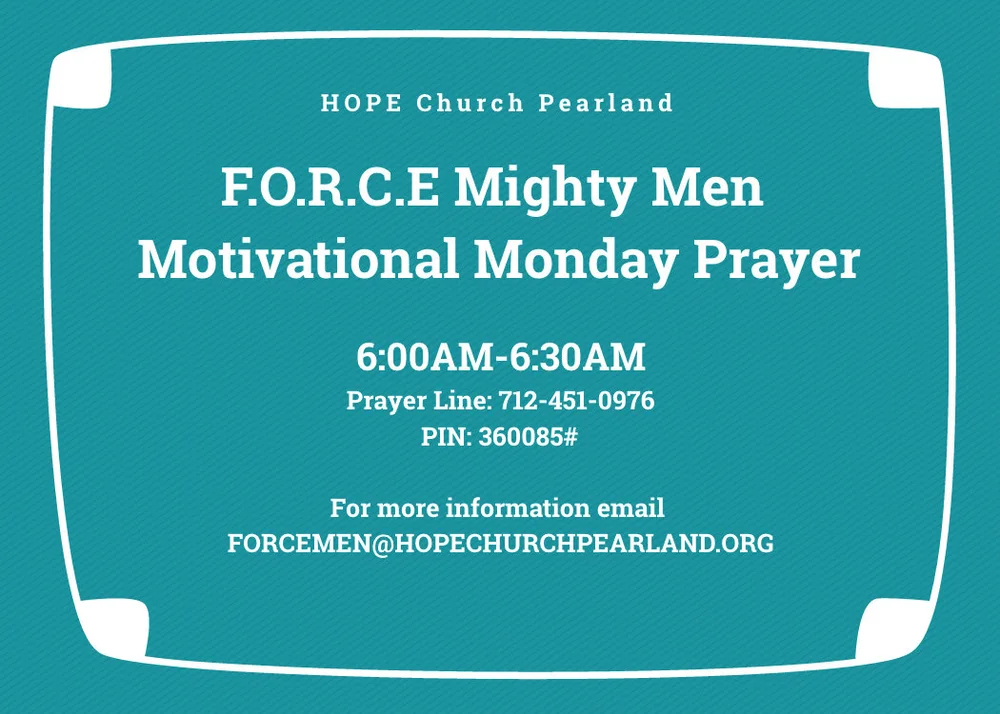 HOPE Church Pearland

F.O.R.C.E Mighty Men Motivational Monday Prayer

6:00AM-6:30AM
Prayer Line: 712-451-0976
PIN: 360085#

For more information email
FORCEMEN@HOPECHURCHPEARLAND.ORG